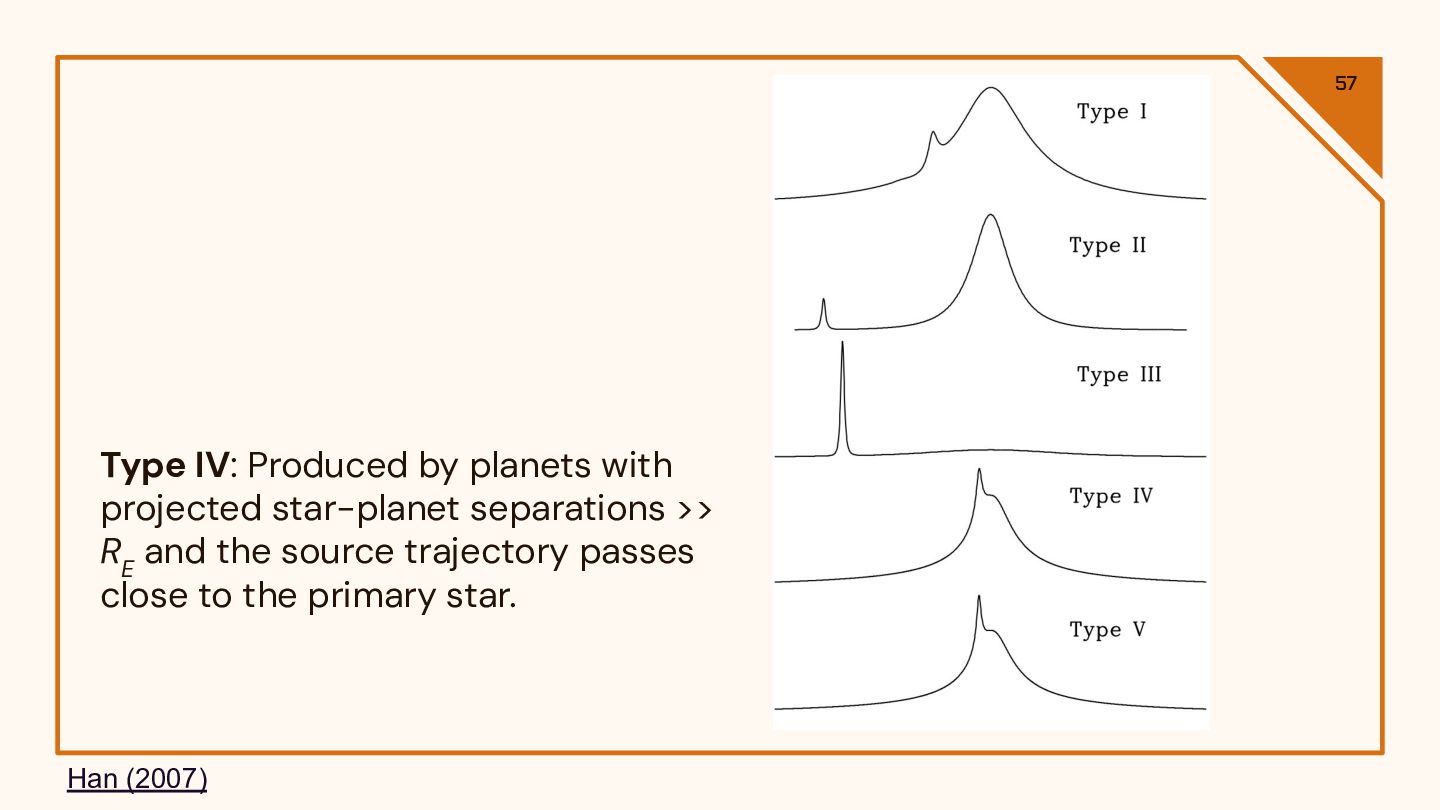 57

**Type IV**: Produced by planets with projected star-planet separations >> $R_E$ and the source trajectory passes close to the primary star.

Type I

Type II

Type III

Type IV

Type V

Han (2007)